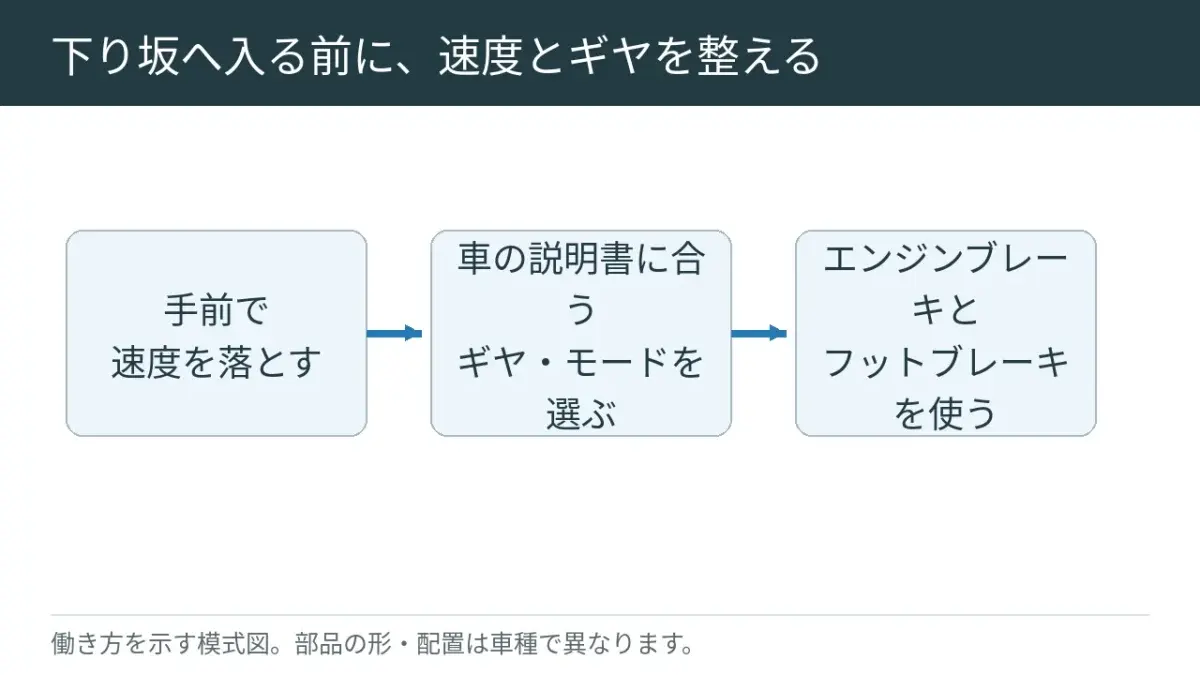 下り坂へ入る前に、速度とギヤを整える

手前で
速度を落とす

車の説明書に合う
ギヤ・モードを選ぶ

エンジンブレーキと
フットブレーキを使う

働き方を示す模式図。部品の形・配置は車種で異なります。